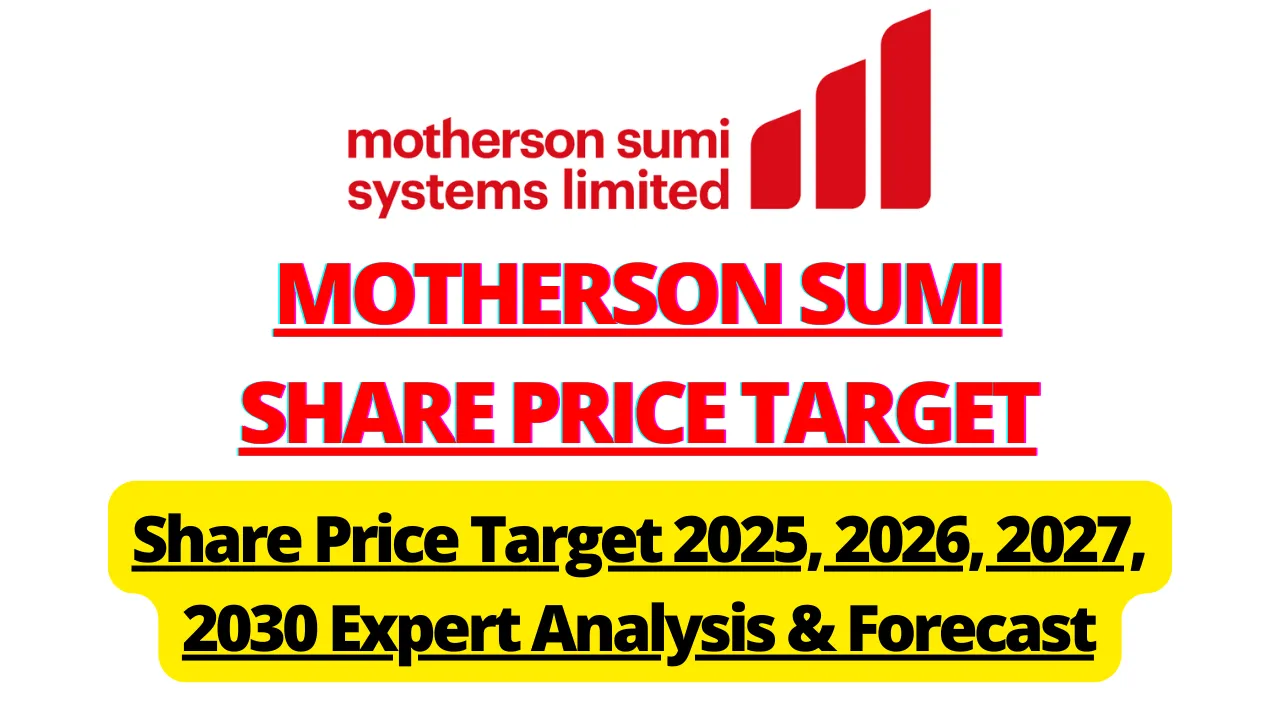 motherson sumi systems limited

MOTHERSON SUMI SHARE PRICE TARGET

Share Price Target 2025, 2026, 2027, 2030 Expert Analysis & Forecast